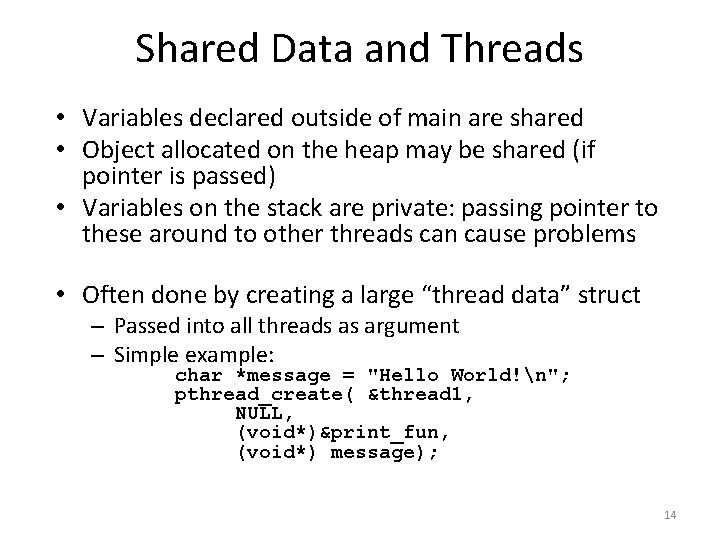 Shared Data and Threads

• Variables declared outside of main are shared
• Object allocated on the heap may be shared (if pointer is passed)
• Variables on the stack are private: passing pointer to these around to other threads can cause problems

• Often done by creating a large “thread data” struct
– Passed into all threads as argument
– Simple example:
char *message = "Hello World!\n";
pthread_create( &thread1,
NULL,
(void*)&print_fun,
(void*) message);

14